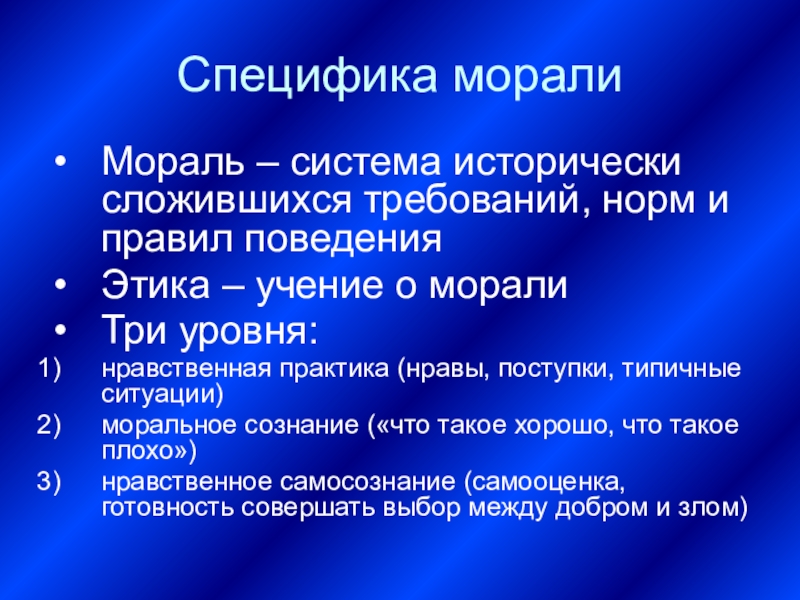 Специфика морали

• Мораль – система исторически сложившихся требований, норм и правил поведения
• Этика – учение о морали
• Три уровня:
1) нравственная практика (нравы, поступки, типичные ситуации)
2) моральное сознание («что такое хорошо, что такое плохо»)
3) нравственное самосознание (самооценка, готовность совершать выбор между добром и злом)